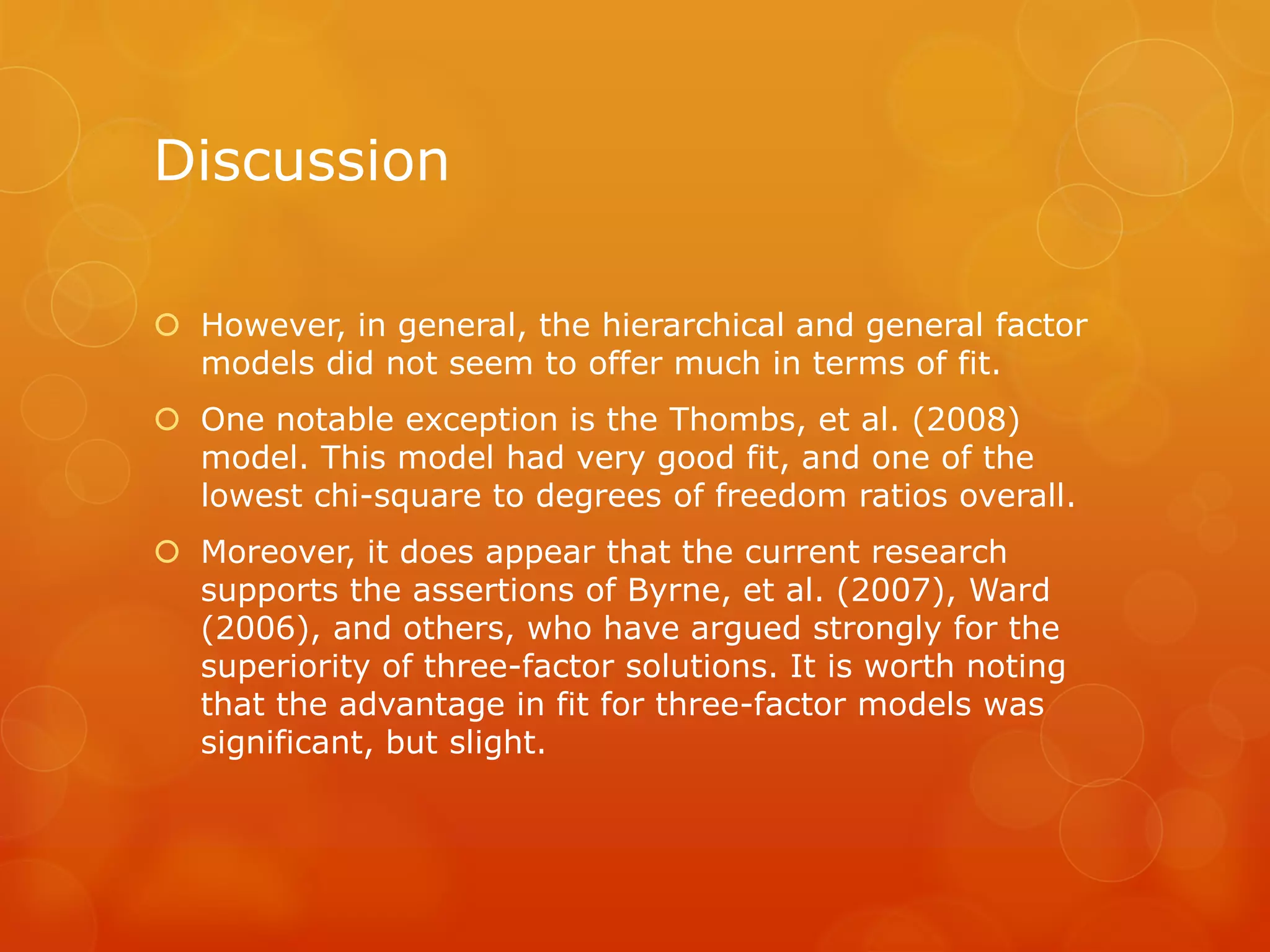 Discussion

However, in general, the hierarchical and general factor models did not seem to offer much in terms of fit.

One notable exception is the Thombs, et al. (2008) model. This model had very good fit, and one of the lowest chi-square to degrees of freedom ratios overall.

Moreover, it does appear that the current research supports the assertions of Byrne, et al. (2007), Ward (2006), and others, who have argued strongly for the superiority of three-factor solutions. It is worth noting that the advantage in fit for three-factor models was significant, but slight.